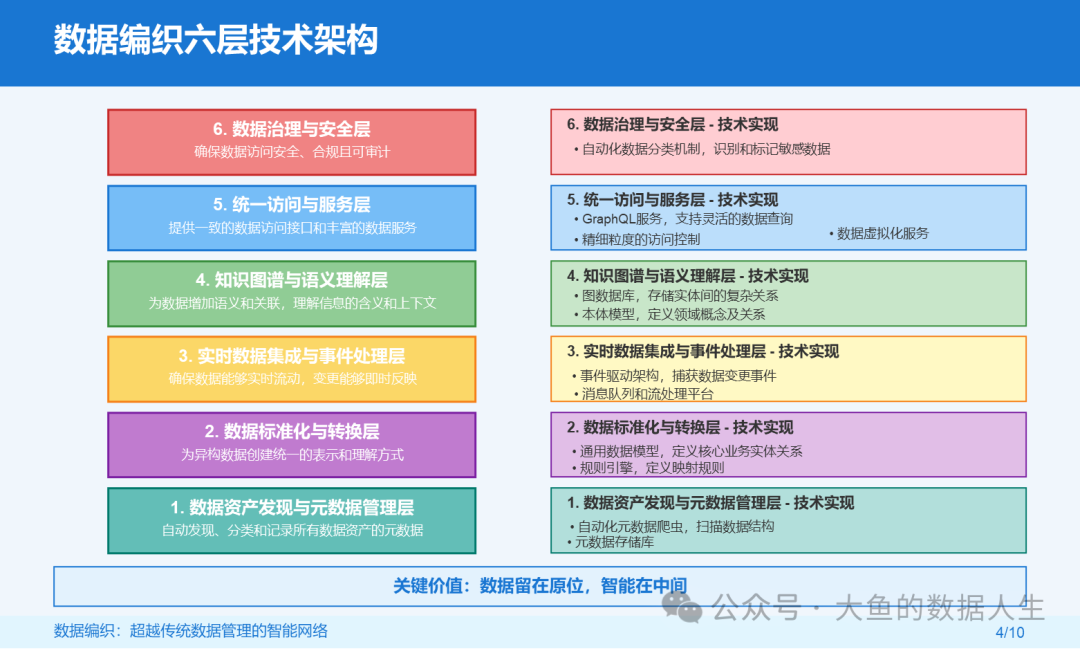 数据编织六层技术架构

6. 数据治理与安全层
确保数据访问安全、合规且可审计

5. 统一访问与服务层
提供一致的数据访问接口和丰富的数据服务

4. 知识图谱与语义理解层
为数据增加语义和关联，理解信息的含义和上下文

3. 实时数据集成与事件处理层
确保数据能够实时流动，变更能够即时反映

2. 数据标准化与转换层
为异构数据创建统一的表示和理解方式

1. 数据资产发现与元数据管理层
自动发现、分类和记录所有数据资产的元数据

6. 数据治理与安全层 - 技术实现
• 自动化数据分类机制，识别和标记敏感数据

5. 统一访问与服务层 - 技术实现
• GraphQL服务，支持灵活的数据查询
• 精细粒度的访问控制
• 数据虚拟化服务

4. 知识图谱与语义理解层 - 技术实现
• 图数据库，存储实体间的复杂关系
• 本体模型，定义领域概念及关系

3. 实时数据集成与事件处理层 - 技术实现
• 事件驱动架构，捕获数据变更事件
• 消息队列和流处理平台

2. 数据标准化与转换层 - 技术实现
• 通用数据模型，定义核心业务实体关系
• 规则引擎，定义映射规则

1. 数据资产发现与元数据管理层 - 技术实现
• 自动化元数据爬虫，扫描数据结构
• 元数据存储库

关键价值：数据留在原位，智能在中间

公众号 · 大鱼的数据人生

数据编织：超越传统数据管理的智能网络

4/10